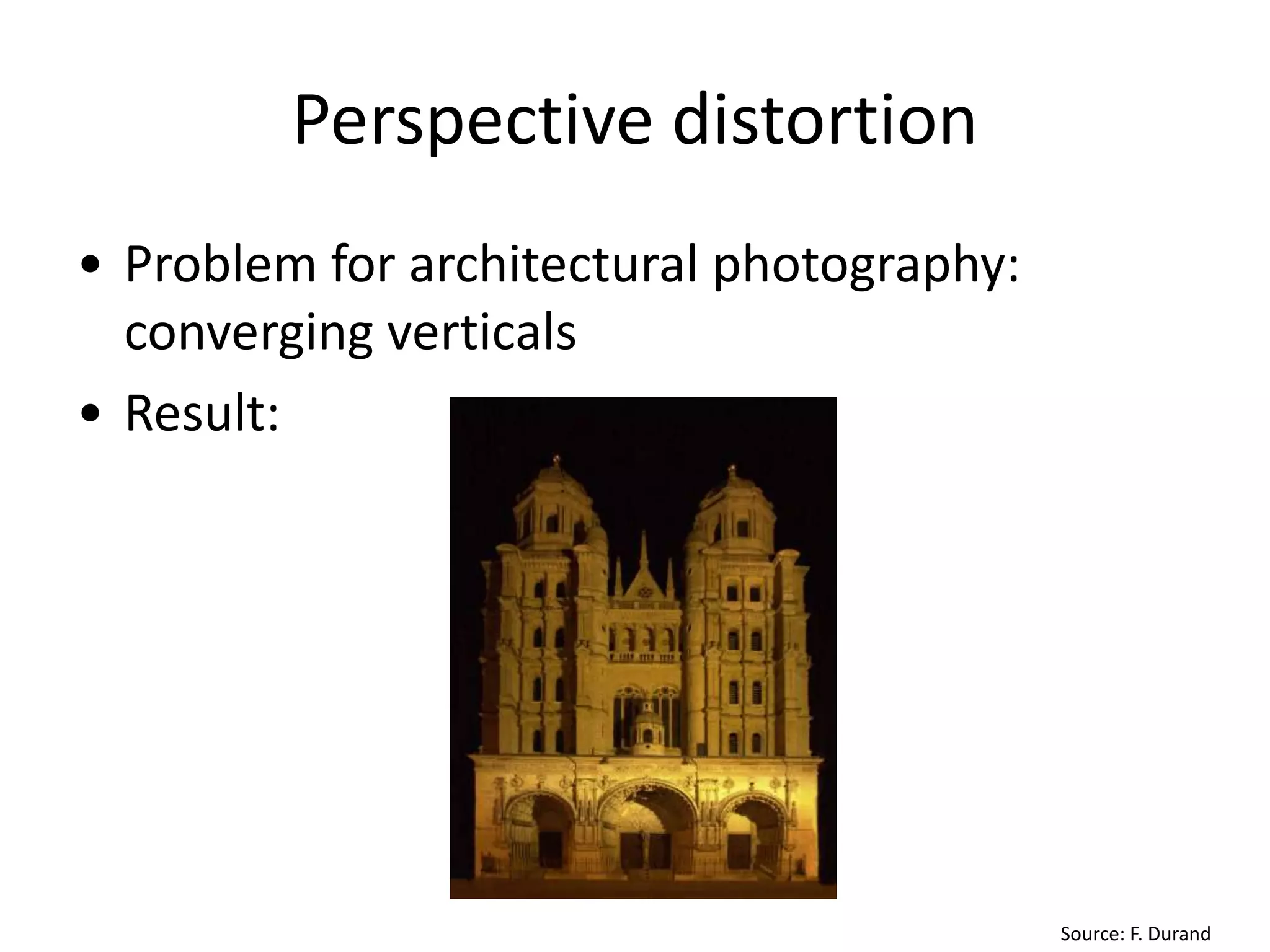 Perspective distortion

• Problem for architectural photography: converging verticals

• Result:

Source: F. Durand